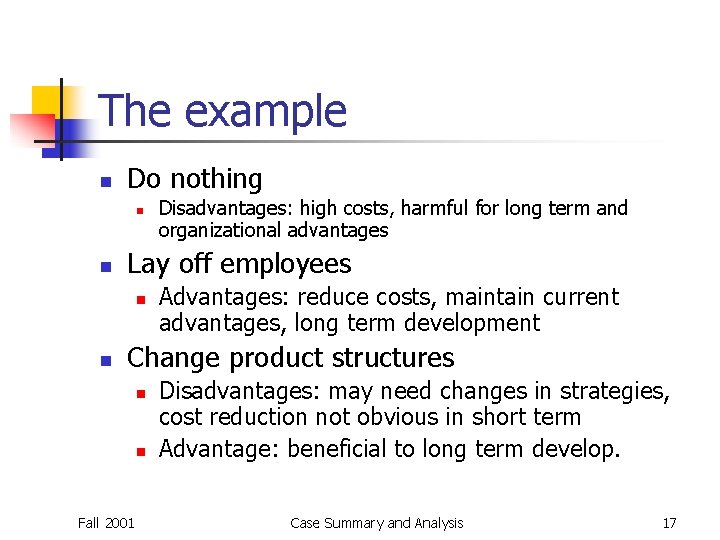 The example

• Do nothing
• Disadvantages: high costs, harmful for long term and organizational advantages
• Lay off employees
• Advantages: reduce costs, maintain current advantages, long term development
• Change product structures
• Disadvantages: may need changes in strategies, cost reduction not obvious in short term
• Advantage: beneficial to long term develop.

Fall 2001 Case Summary and Analysis 17